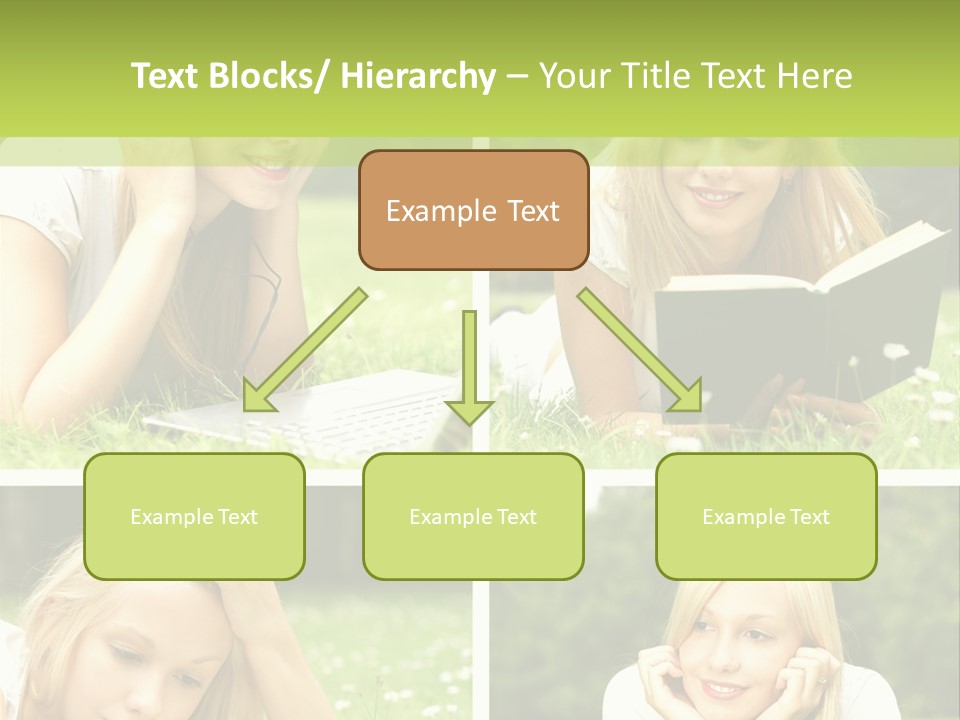 Text Blocks/ Hierarchy – Your Title Text Here

Example Text

Example Text

Example Text

Example Text